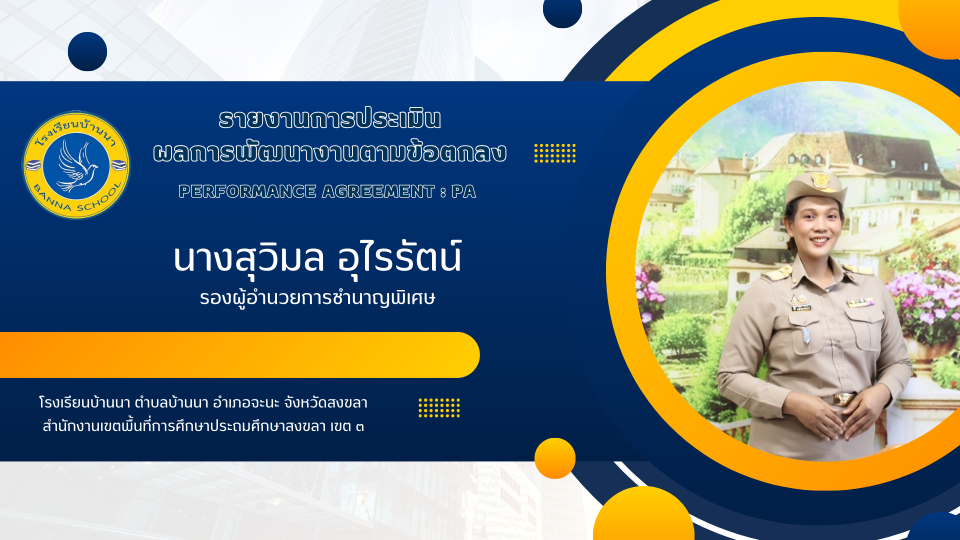 โรงเรียนบ้านนา
BANNA SCHOOL

รายงานการประเมิน
ผลการพัฒนางานตามข้อตกลง
PERFORMANCE AGREEMENT : PA

นางสุวิมล อุไรรัตน์
รองผู้อำนวยการชำนาญพิเศษ

โรงเรียนบ้านนา ตำบลบ้านนา อำเภอจะนะ จังหวัดสงขลา
สำนักงานเขตพื้นที่การศึกษาประถมศึกษาสงขลา เขต ๓